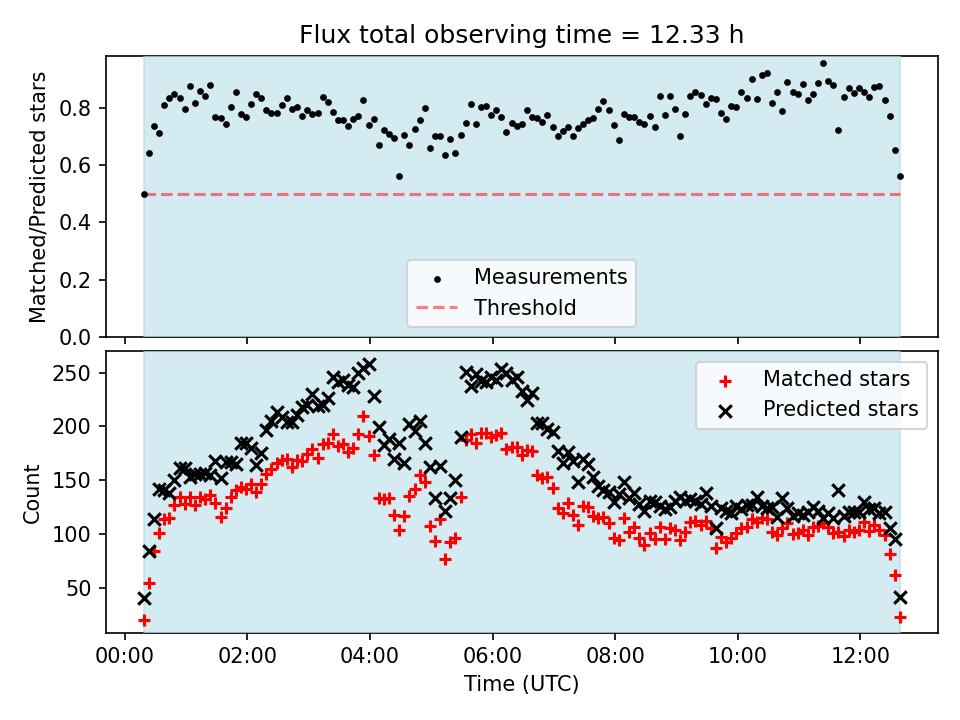 Flux total observing time = 12.33 h

Matched/Predicted stars

0.8
0.6
0.4
0.2
0.0

Measurements
Threshold

Count

250
200
150
100
50

Matched stars
Predicted stars

00:00 02:00 04:00 06:00 08:00 10:00 12:00

Time (UTC)